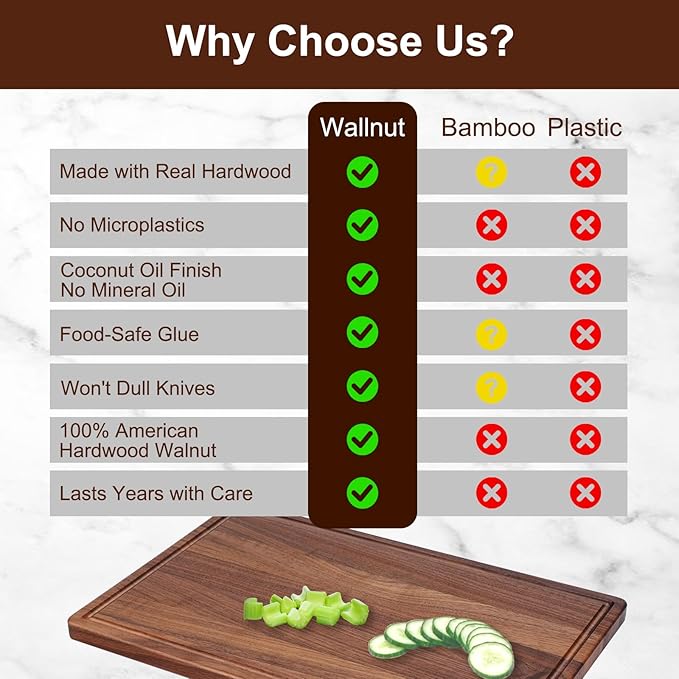 Why Choose Us?

| | Wallnut | Bamboo | Plastic |
|---|---|---|---|
| Made with Real Hardwood | ✓ | ? | ✗ |
| No Microplastics | ✓ | ✗ | ✗ |
| Coconut Oil Finish No Mineral Oil | ✓ | ✗ | ✗ |
| Food-Safe Glue | ✓ | ? | ✗ |
| Won't Dull Knives | ✓ | ? | ✗ |
| 100% American Hardwood Walnut | ✓ | ✗ | ✗ |
| Lasts Years with Care | ✓ | ✗ | ✗ |